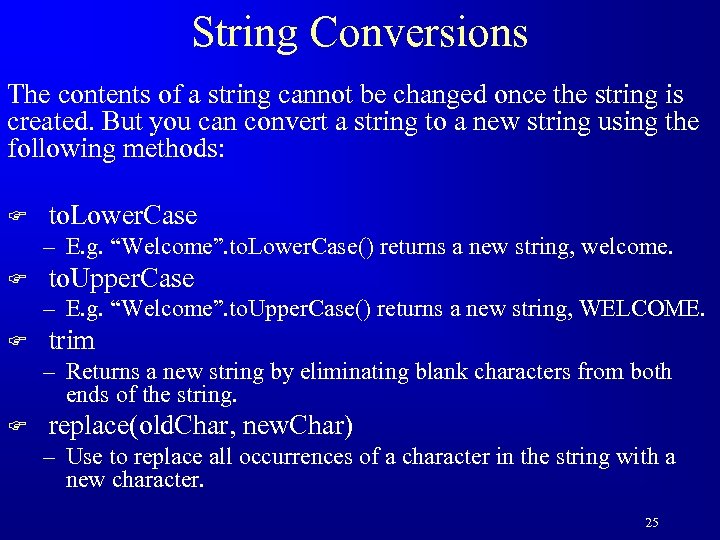 String Conversions

The contents of a string cannot be changed once the string is created. But you can convert a string to a new string using the following methods:

☞ toLowerCase
– E.g. “Welcome”.toLowerCase() returns a new string, welcome.
☞ toUpperCase
– E.g. “Welcome”.toUpperCase() returns a new string, WELCOME.
☞ trim
– Returns a new string by eliminating blank characters from both ends of the string.
☞ replace(oldChar, newChar)
– Use to replace all occurrences of a character in the string with a new character.

25